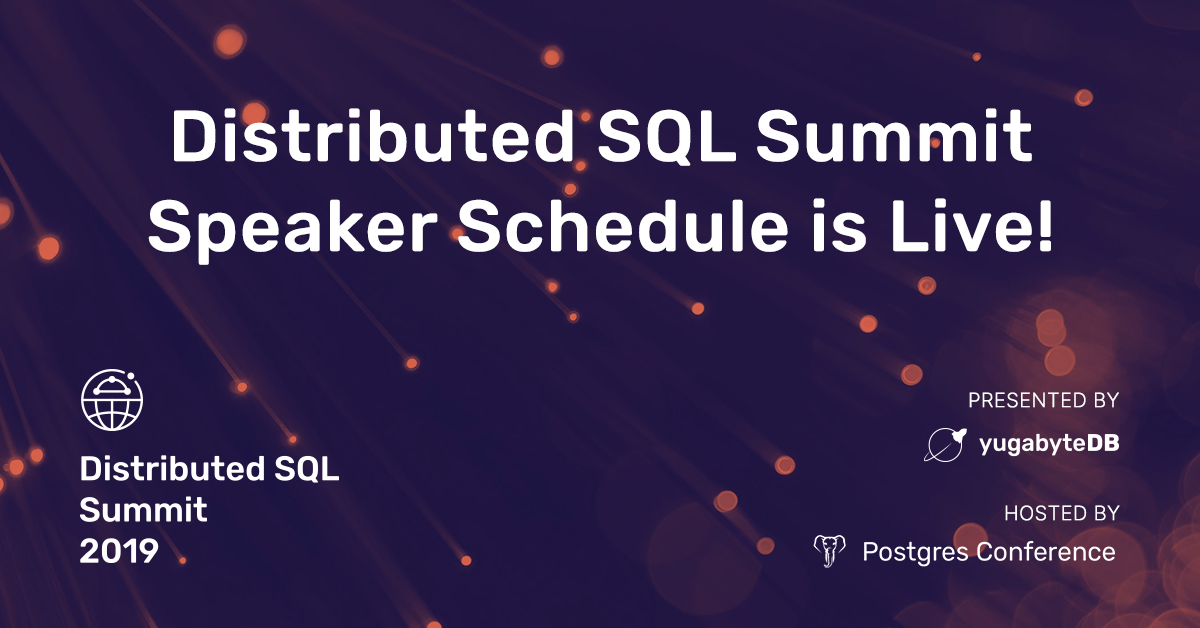 Distributed SQL Summit Speaker Schedule is Live!

Distributed SQL Summit 2019

PRESENTED BY

yugabyteDB

HOSTED BY

Postgres Conference